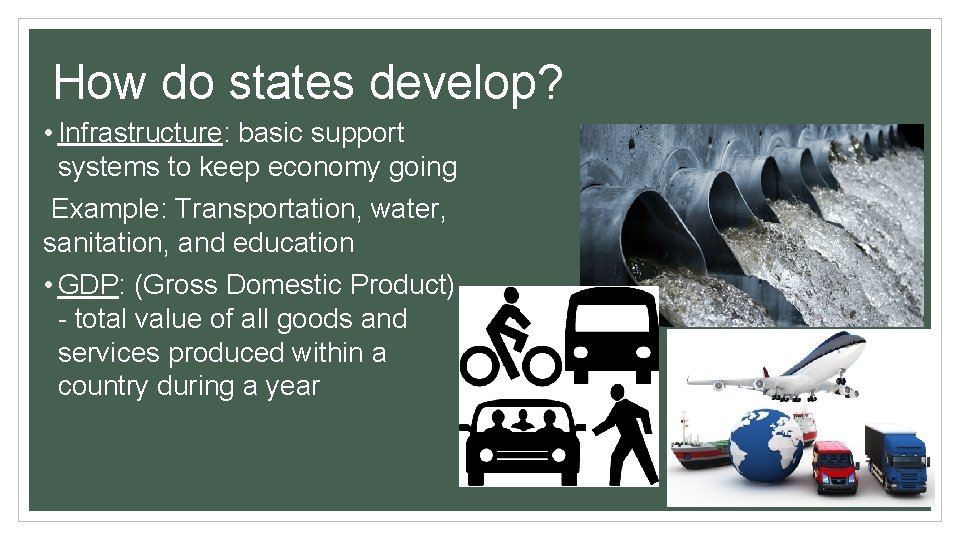 How do states develop?

• Infrastructure: basic support systems to keep economy going

Example: Transportation, water, sanitation, and education

• GDP: (Gross Domestic Product) - total value of all goods and services produced within a country during a year